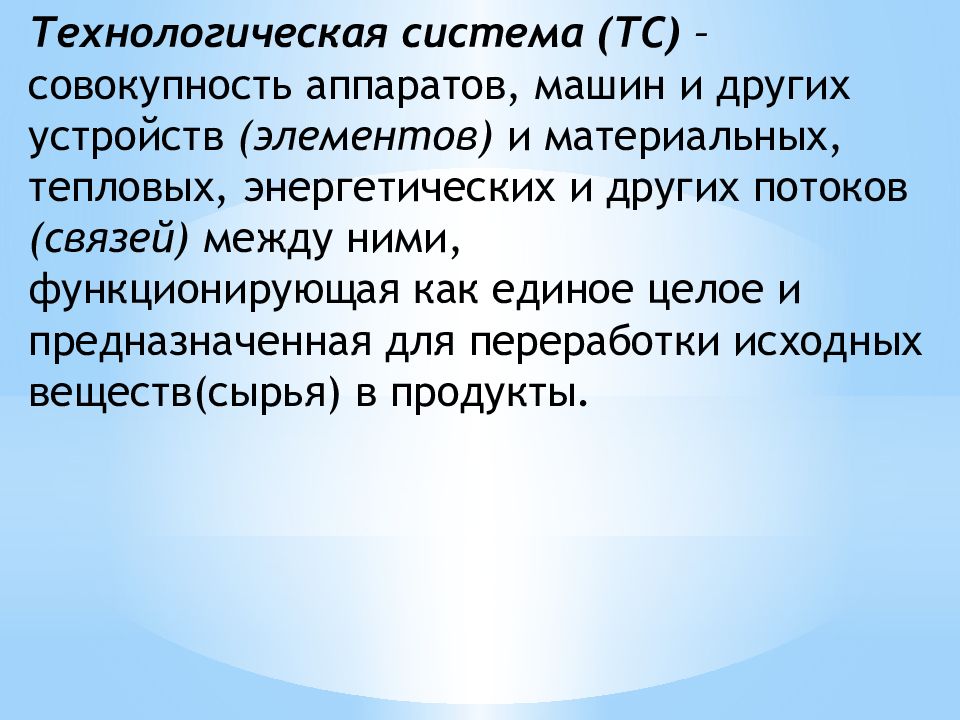 Технологическая система (ТС) – совокупность аппаратов, машин и других устройств (элементов) и материальных, тепловых, энергетических и других потоков (связей) между ними, функционирующая как единое целое и предназначенная для переработки исходных веществ(сырья) в продукты.